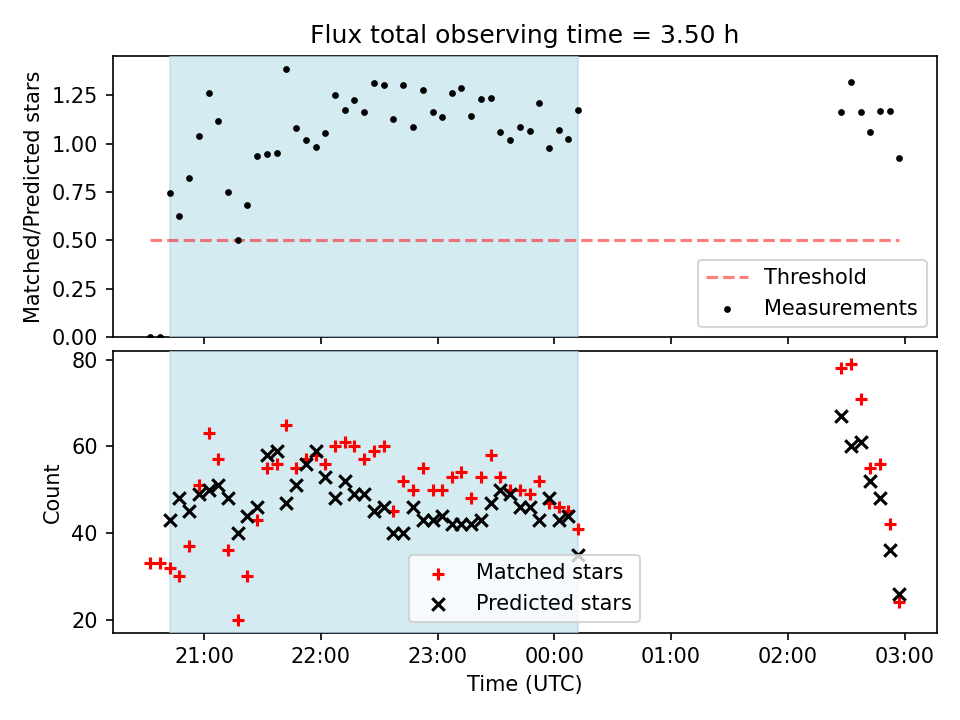 Flux total observing time = 3.50 h

Matched/Predicted stars

1.25
1.00
0.75
0.50
0.25
0.00

Threshold
Measurements

Count

80
60
40
20

Matched stars
Predicted stars

21:00
22:00
23:00
00:00
01:00
02:00
03:00

Time (UTC)